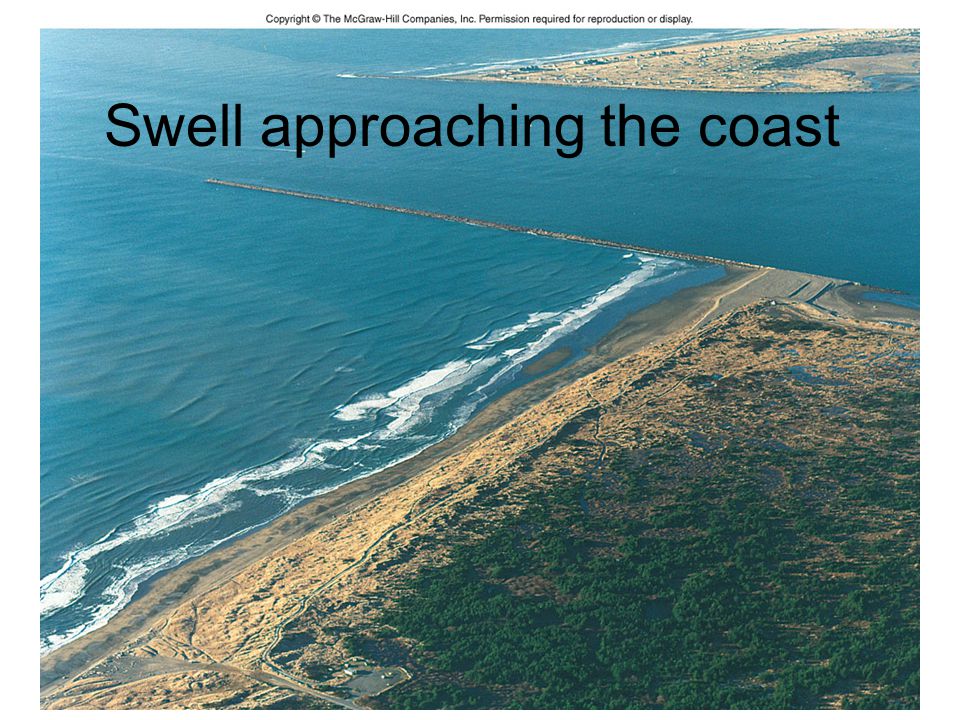 Copyright © The McGraw-Hill Companies, Inc. Permission required for reproduction or display.

Swell approaching the coast